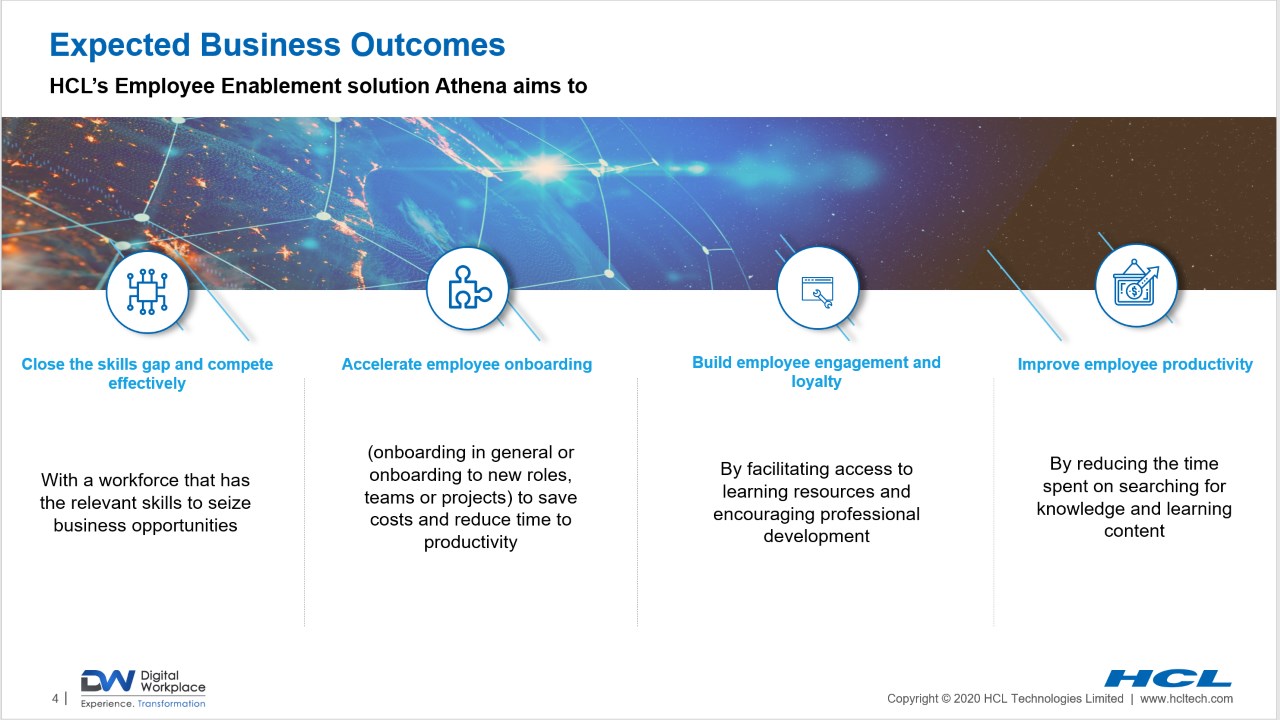 Expected Business Outcomes

HCL's Employee Enablement solution Athena aims to

Close the skills gap and compete effectively

With a workforce that has the relevant skills to seize business opportunities

Accelerate employee onboarding

(onboarding in general or onboarding to new roles, teams or projects) to save costs and reduce time to productivity

Build employee engagement and loyalty

By facilitating access to learning resources and encouraging professional development

Improve employee productivity

By reducing the time spent on searching for knowledge and learning content

4 | DW Digital Workplace Experience. Transformation

HCL

Copyright © 2020 HCL Technologies Limited | www.hcltech.com